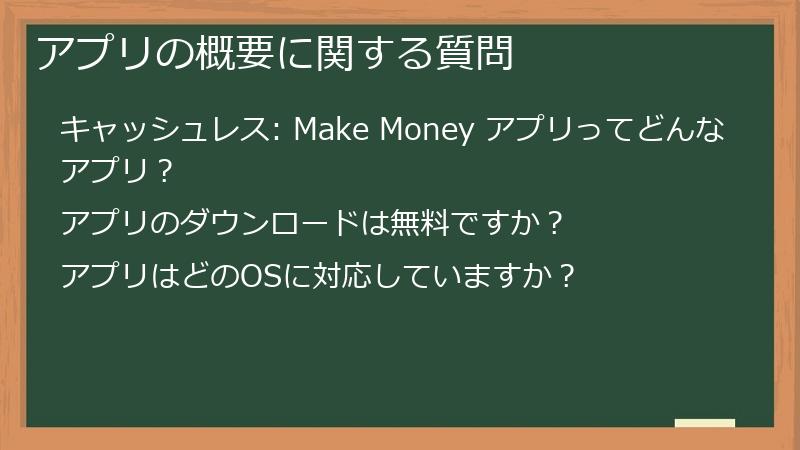 アプリの概要に関する質問

キャッシュレス: Make Money アプリってどんなアプリ？

アプリのダウンロードは無料ですか？

アプリはどのOSに対応していますか？